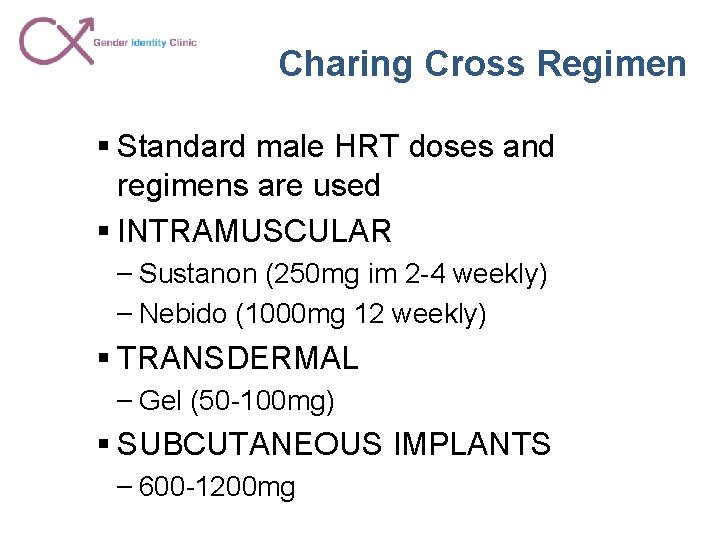 Gender Identity Clinic

Charing Cross Regimen

▪ Standard male HRT doses and regimens are used
▪ INTRAMUSCULAR
– Sustanon (250mg im 2-4 weekly)
– Nebido (1000mg 12 weekly)
▪ TRANSDERMAL
– Gel (50-100mg)
▪ SUBCUTANEOUS IMPLANTS
– 600-1200mg